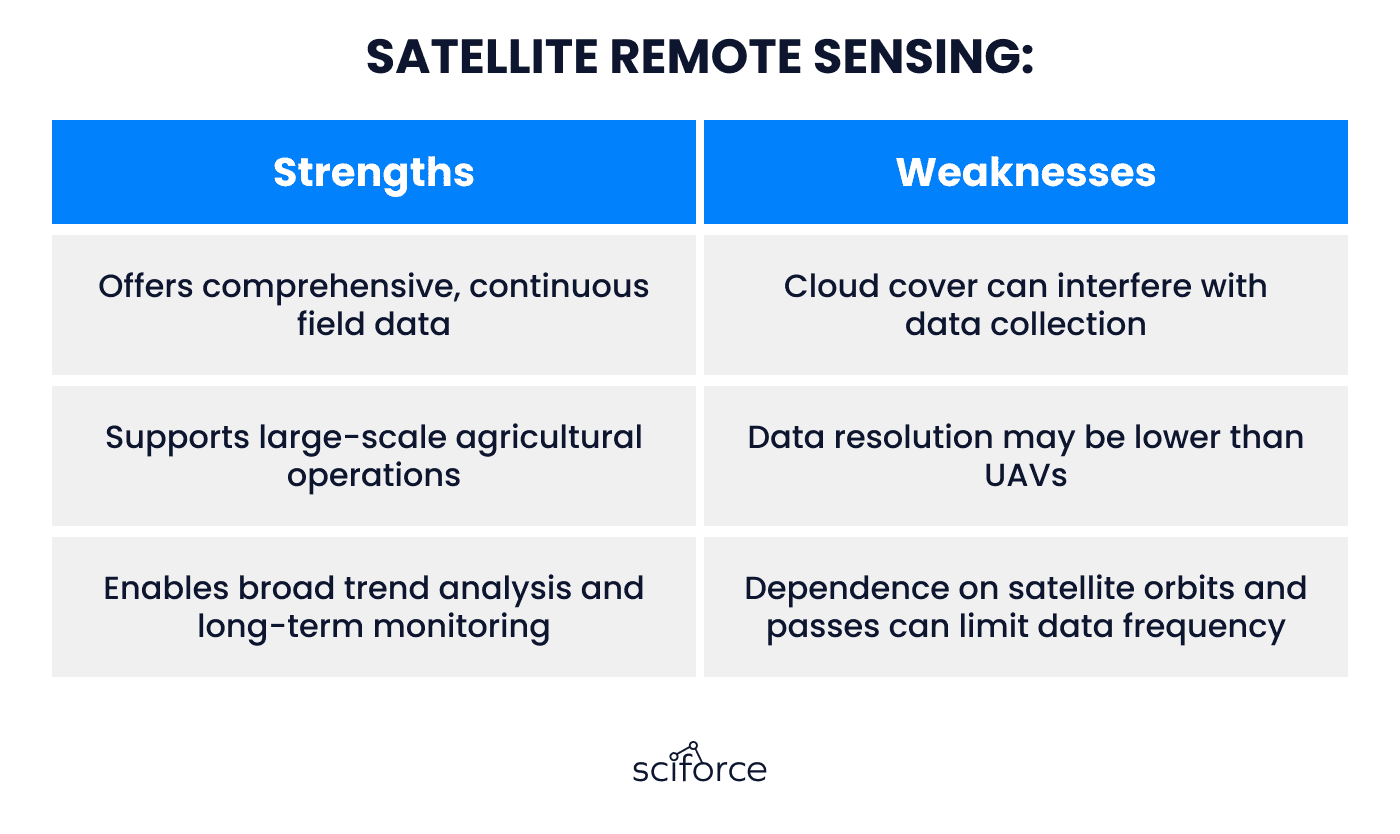 SATELLITE REMOTE SENSING:

| Strengths | Weaknesses |
|---|---|
| Offers comprehensive, continuous field data | Cloud cover can interfere with data collection |
| Supports large-scale agricultural operations | Data resolution may be lower than UAVs |
| Enables broad trend analysis and long-term monitoring | Dependence on satellite orbits and passes can limit data frequency |

sciforce